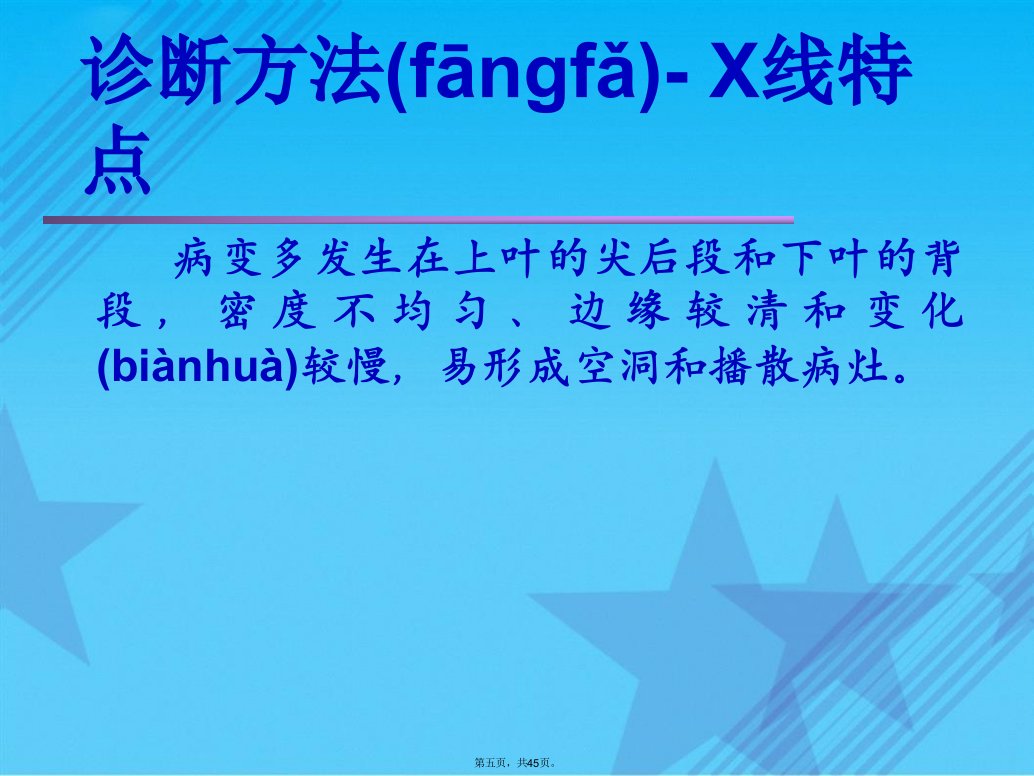 诊断方法(fāngfǎ)- X线特点

病变多发生在上叶的尖后段和下叶的背段，密度不均匀、边缘较清和变化(biànhuà)较慢，易形成空洞和播散病灶。

第五页，共45页。